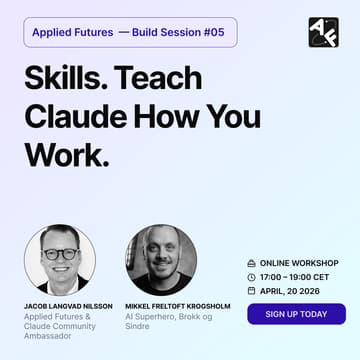 Applied Futures — Build Session #05

AF

Skills. Teach Claude How You Work.

JACOB LANGVAD NILSSON
Applied Futures & Claude Community Ambassador

MIKKEL FRELTOFT KROGSHOLM
AI Superhero, Brokk og Sindre

ONLINE WORKSHOP
17:00 – 19:00 CET
APRIL, 20 2026

SIGN UP TODAY